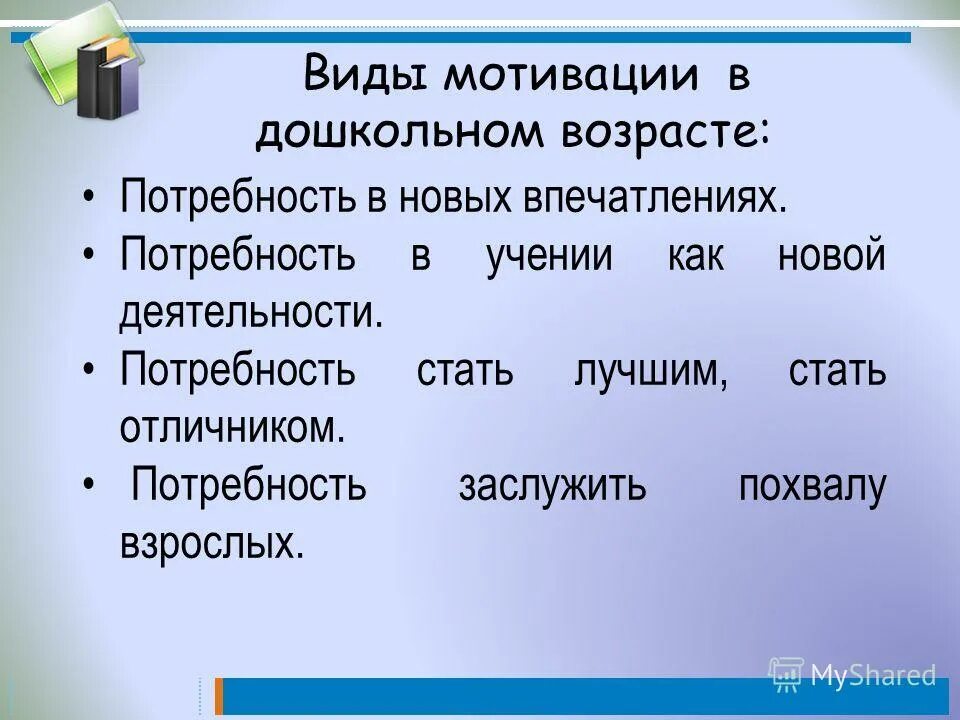 Виды мотивации в дошкольном возрасте:

• Потребность в новых впечатлениях.
• Потребность в учении как новой деятельности.
• Потребность стать лучшим, стать отличником.
• Потребность заслужить похвалу взрослых.

MyShared